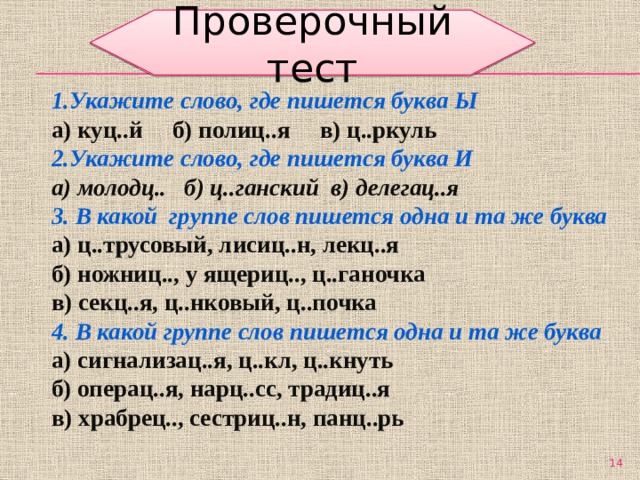 Проверочный тест

1.Укажите слово, где пишется буква Ы

а) куц..й б) полиц..я в) ц..ркуль

2.Укажите слово, где пишется буква И

а) молодц.. б) ц..ганский в) делегац..я

3. В какой группе слов пишется одна и та же буква

а) ц..трусовый, лисиц..н, лекц..я

б) ножниц.., у ящериц.., ц..ганочка

в) секц..я, ц..нковый, ц..почка

4. В какой группе слов пишется одна и та же буква

а) сигнализац..я, ц..кл, ц..кнуть

б) операц..я, нарц..сс, традиц..я

в) храбрец.., сестриц..н, панц..рь

14